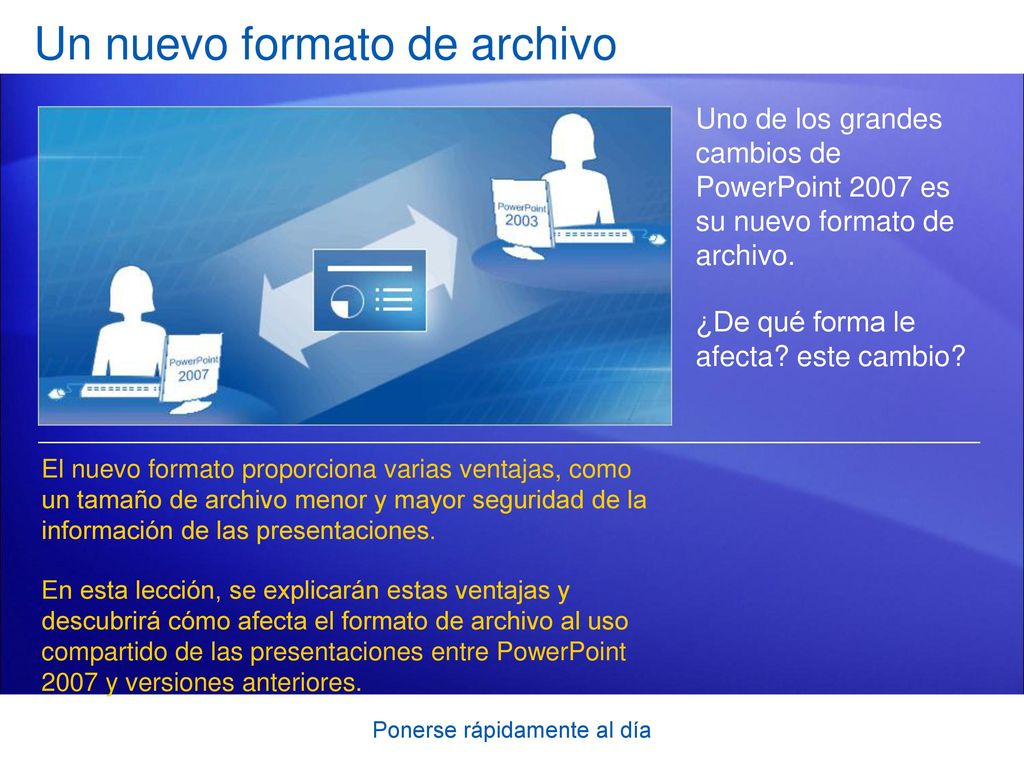 Un nuevo formato de archivo

PowerPoint 2003

PowerPoint 2007

Uno de los grandes cambios de PowerPoint 2007 es su nuevo formato de archivo.

¿De qué forma le afecta? este cambio?

El nuevo formato proporciona varias ventajas, como un tamaño de archivo menor y mayor seguridad de la información de las presentaciones.

En esta lección, se explicarán estas ventajas y descubrirá cómo afecta el formato de archivo al uso compartido de las presentaciones entre PowerPoint 2007 y versiones anteriores.

Ponerse rápidamente al día